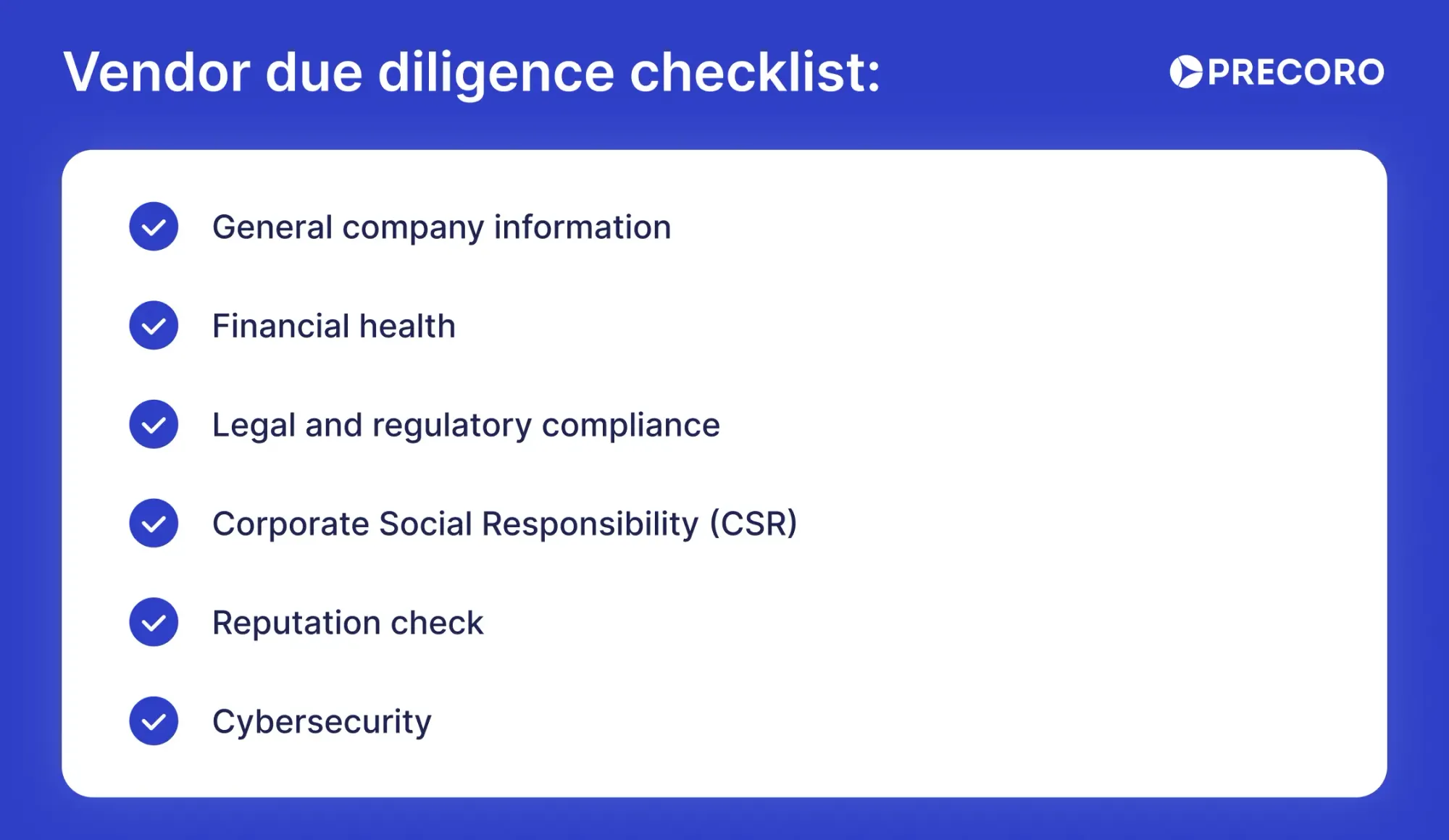 Vendor due diligence checklist:

PRECORO

General company information

Financial health

Legal and regulatory compliance

Corporate Social Responsibility (CSR)

Reputation check

Cybersecurity